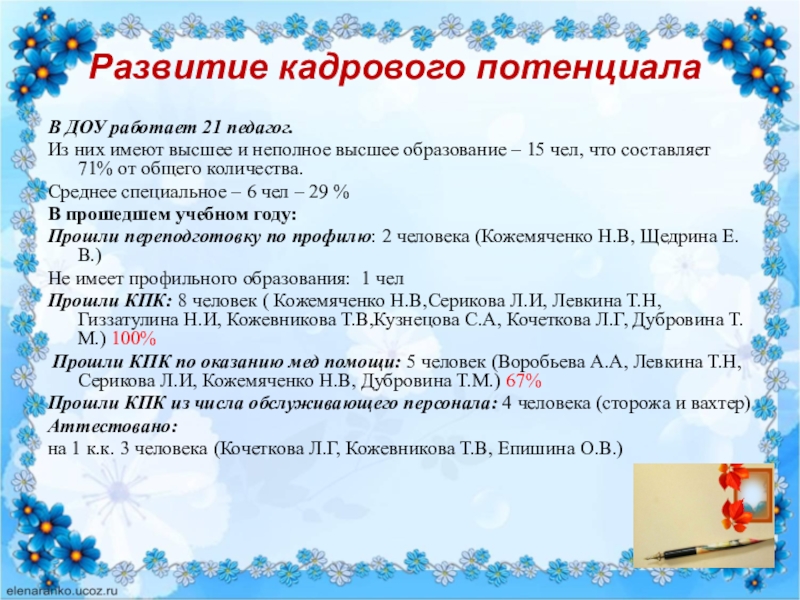 Развитие кадрового потенциала

В ДОУ работает 21 педагог.

Из них имеют высшее и неполное высшее образование – 15 чел, что составляет 71% от общего количества.

Среднее специальное – 6 чел – 29 %

В прошедшем учебном году:

Прошли переподготовку по профилю: 2 человека (Кожемяченко Н.В, Щедрина Е. В.)

Не имеет профильного образования: 1 чел

Прошли КПК: 8 человек ( Кожемяченко Н.В,Серикова Л.И, Левкина Т.Н, Гиззатулина Н.И, Кожевникова Т.В,Кузнецова С.А, Кочеткова Л.Г, Дубровина Т. М.) 100%

Прошли КПК по оказанию мед помощи: 5 человек (Воробьева А.А, Левкина Т.Н, Серикова Л.И, Кожемяченко Н.В, Дубровина Т.М.) 67%

Прошли КПК из числа обслуживающего персонала: 4 человека (сторожа и вахтер)

Аттестовано:

на 1 к.к. 3 человека (Кочеткова Л.Г, Кожевникова Т.В, Епишина О.В.)

elenaranko.ucoz.ru